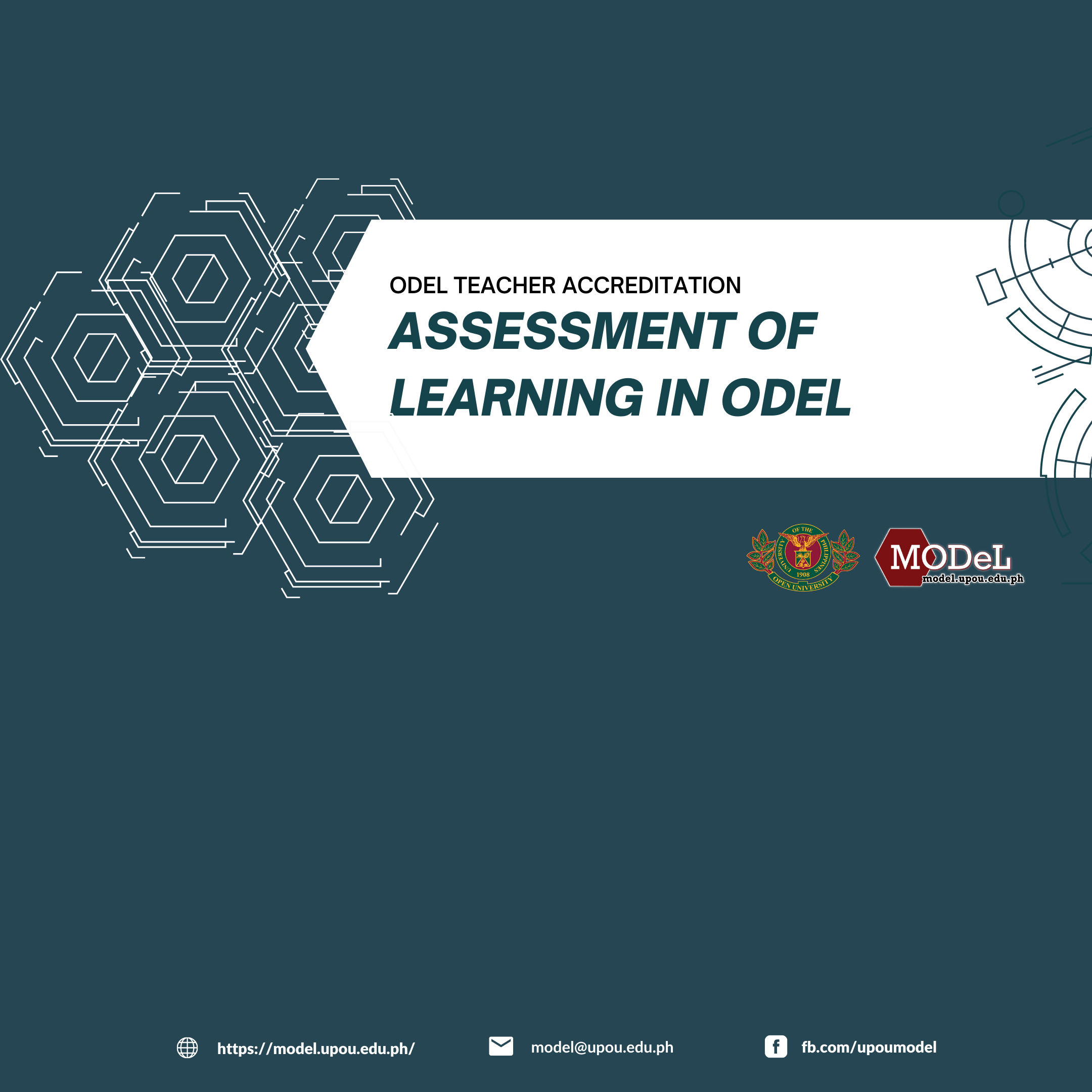 ODEL TEACHER ACCREDITATION

ASSESSMENT OF LEARNING IN ODEL

UNIVERSITY OF THE PHILIPPINES 1908 OPEN UNIVERSITY

MODeL
model.upou.edu.ph

https://model.upou.edu.ph/

model@upou.edu.ph

fb.com/upoumodel